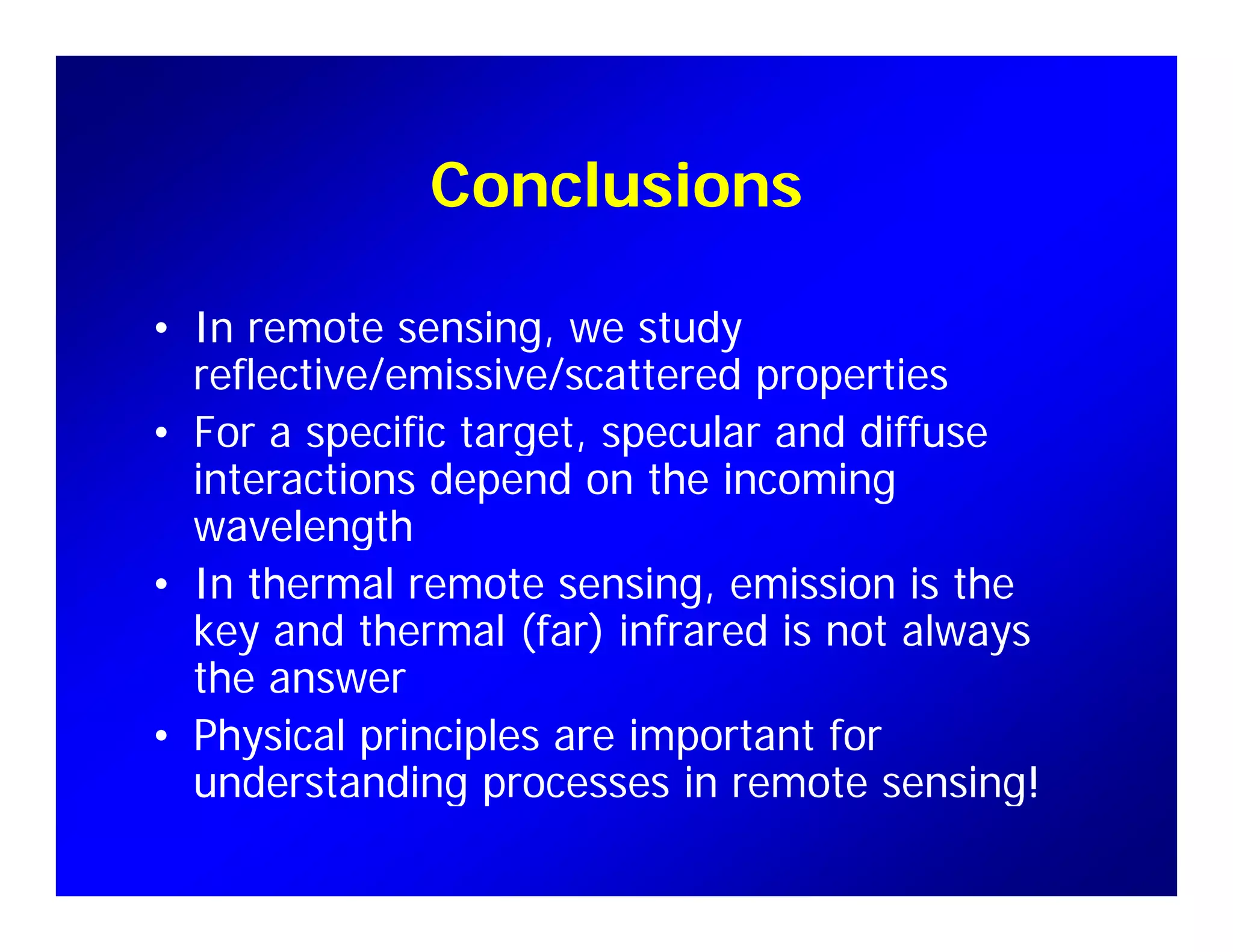 Conclusions

• In remote sensing, we study reflective/emissive/scattered properties
• For a specific target, specular and diffuse interactions depend on the incoming wavelength
• In thermal remote sensing, emission is the key and thermal (far) infrared is not always the answer
• Physical principles are important for understanding processes in remote sensing!